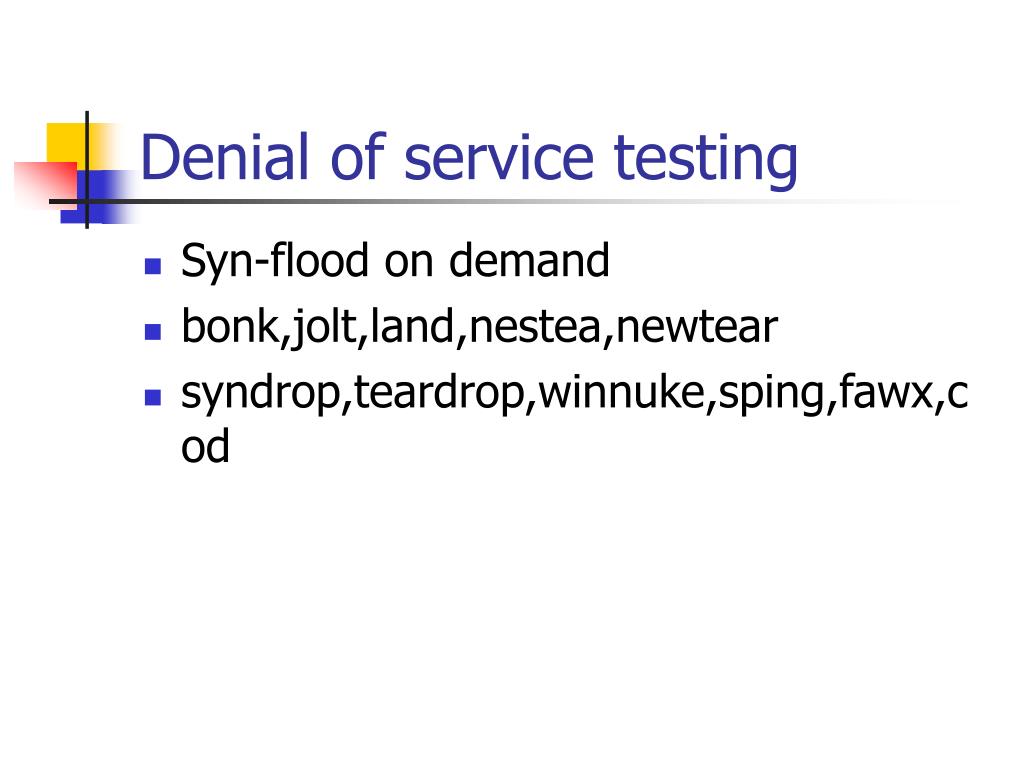 Denial of service testing

- Syn-flood on demand
- bonk,jolt,land,nestea,newtear
- syndrop,teardrop,winnuke,sping,fawx,cod